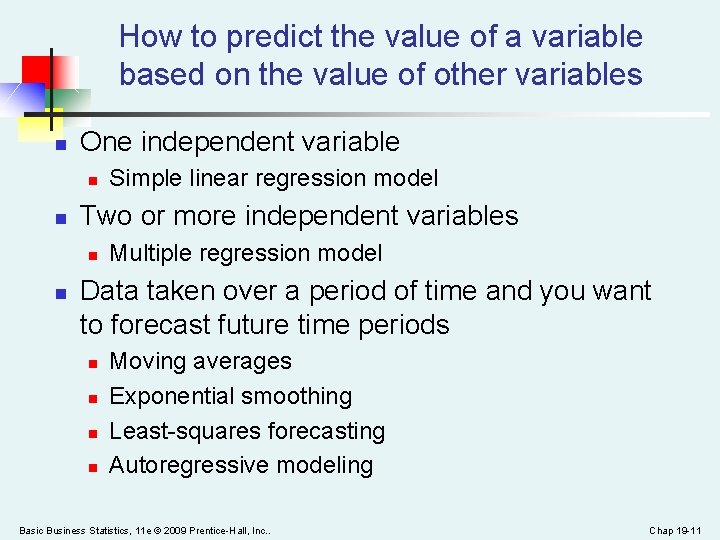 How to predict the value of a variable based on the value of other variables

- One independent variable
  - Simple linear regression model
- Two or more independent variables
  - Multiple regression model
- Data taken over a period of time and you want to forecast future time periods
  - Moving averages
  - Exponential smoothing
  - Least-squares forecasting
  - Autoregressive modeling

Basic Business Statistics, 11e © 2009 Prentice-Hall, Inc..

Chap 19-11